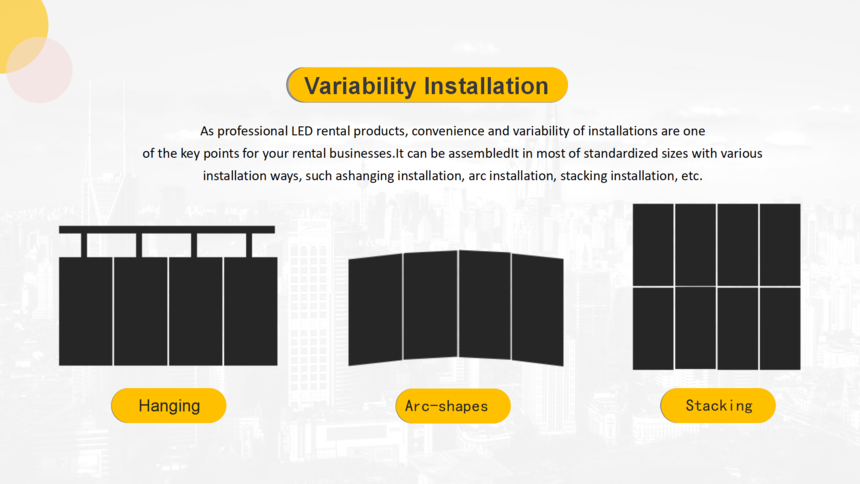 Variability Installation

As professional LED rental products, convenience and variability of installations are one of the key points for your rental businesses.It can be assembledIt in most of standardized sizes with various installation ways, such ashanging installation, arc installation, stacking installation, etc.

Hanging

Arc-shapes

Stacking